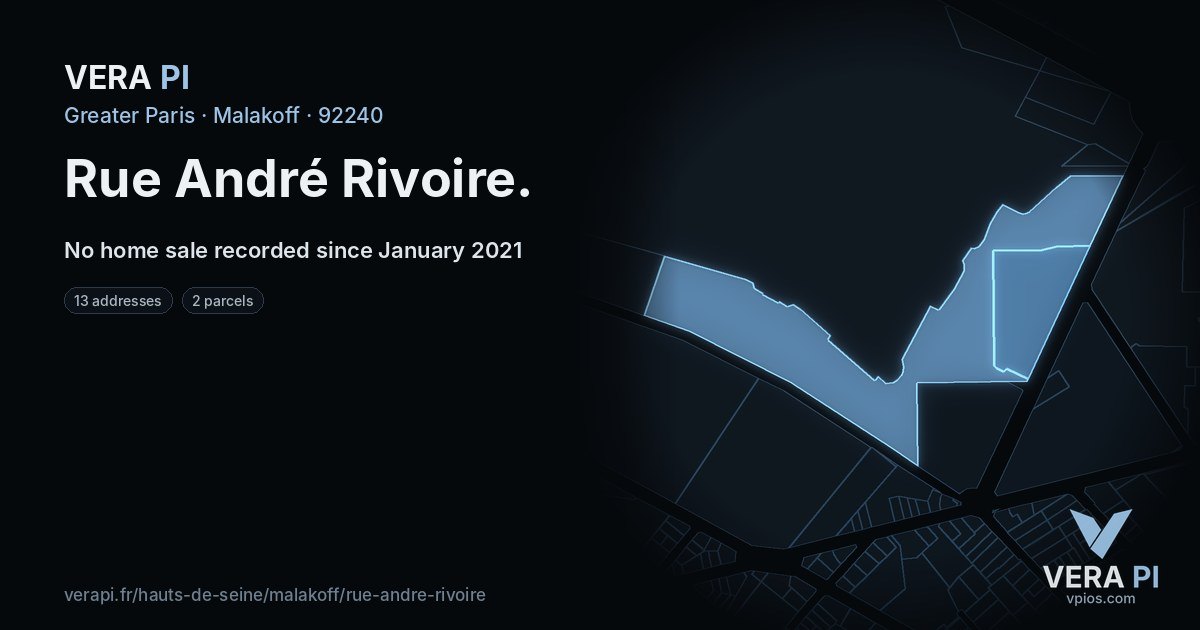 VERA PI
Greater Paris · Malakoff · 92240

Rue André Rivoire.

No home sale recorded since January 2021

13 addresses
2 parcels

verapi.fr/hauts-de-seine/malakoff/rue-andre-rivoire

VERA PI
vpios.com